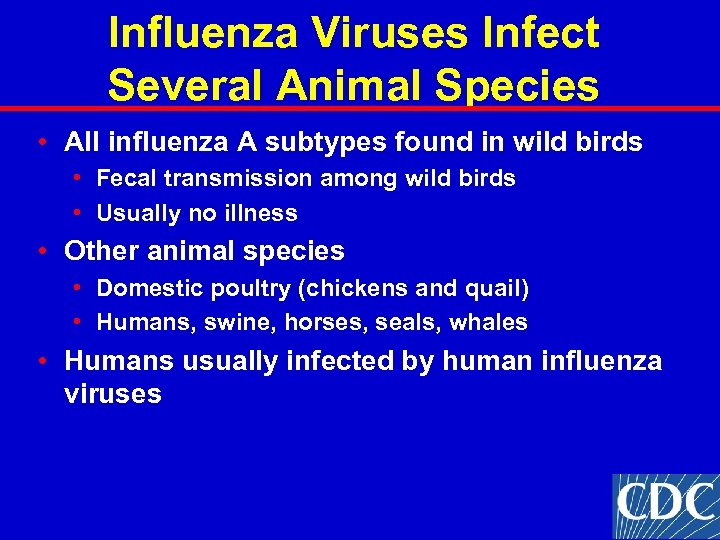 Influenza Viruses Infect Several Animal Species

• All influenza A subtypes found in wild birds
• Fecal transmission among wild birds
• Usually no illness
• Other animal species
• Domestic poultry (chickens and quail)
• Humans, swine, horses, seals, whales
• Humans usually infected by human influenza viruses

CDC